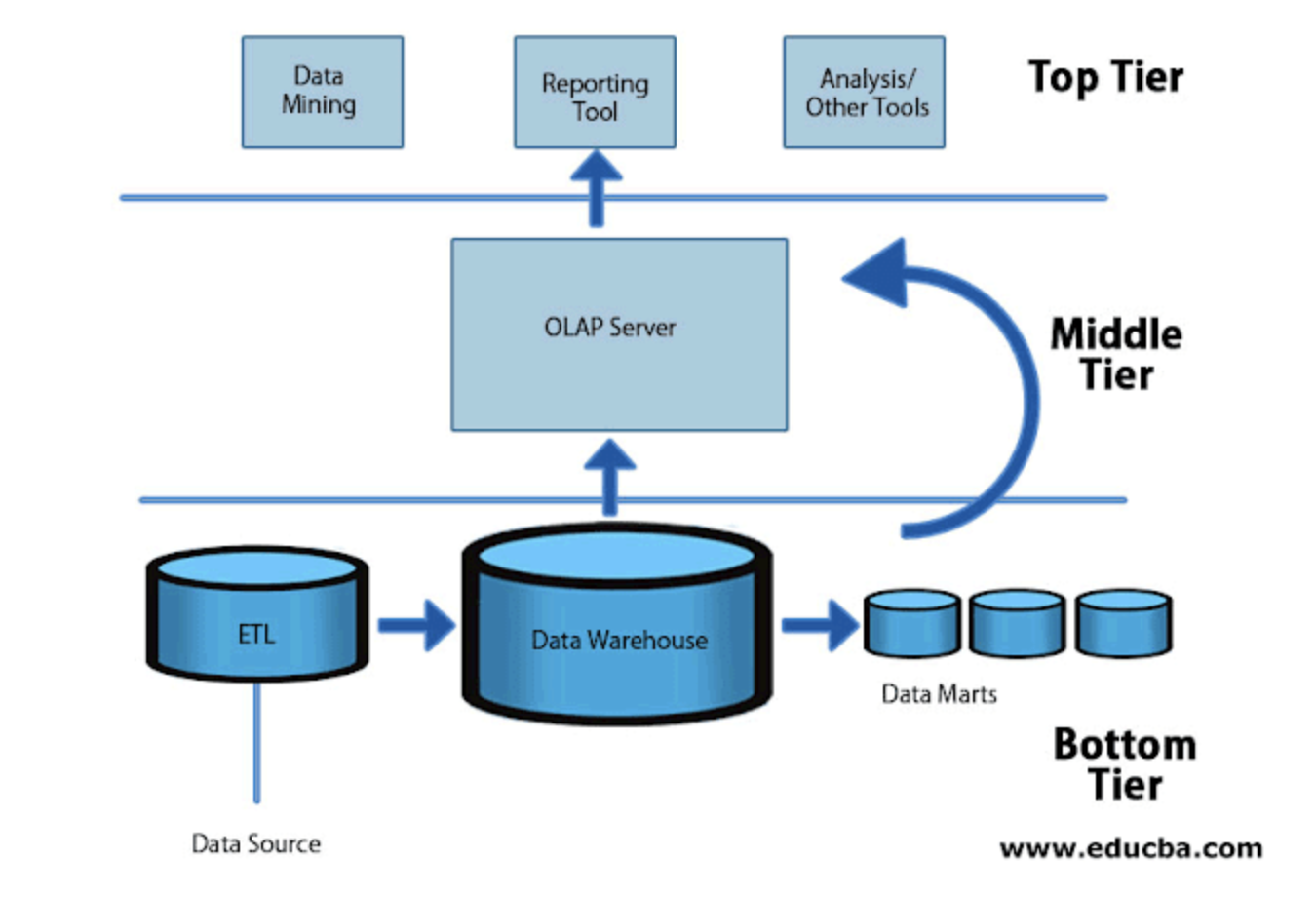 Data Mining

Reporting Tool

Analysis/ Other Tools

Top Tier

OLAP Server

Middle Tier

ETL

Data Warehouse

Data Marts

Bottom Tier

Data Source

www.educba.com